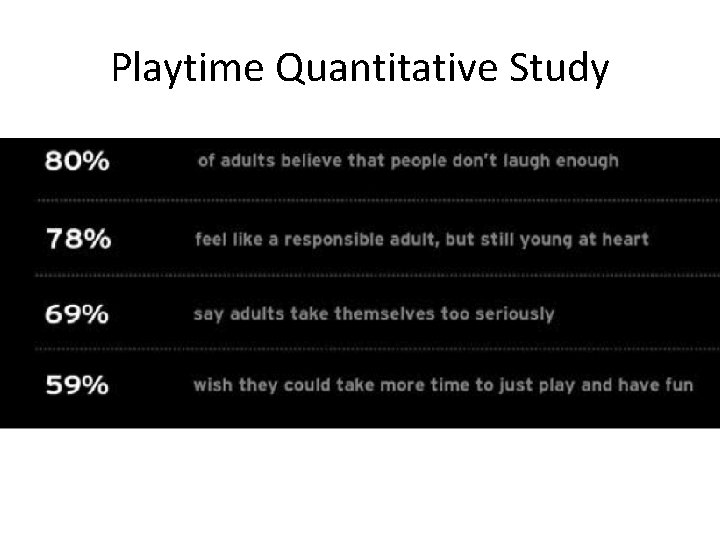 Playtime Quantitative Study

80% of adults believe that people don't laugh enough

78% feel like a responsible adult, but still young at heart

69% say adults take themselves too seriously

59% wish they could take more time to just play and have fun